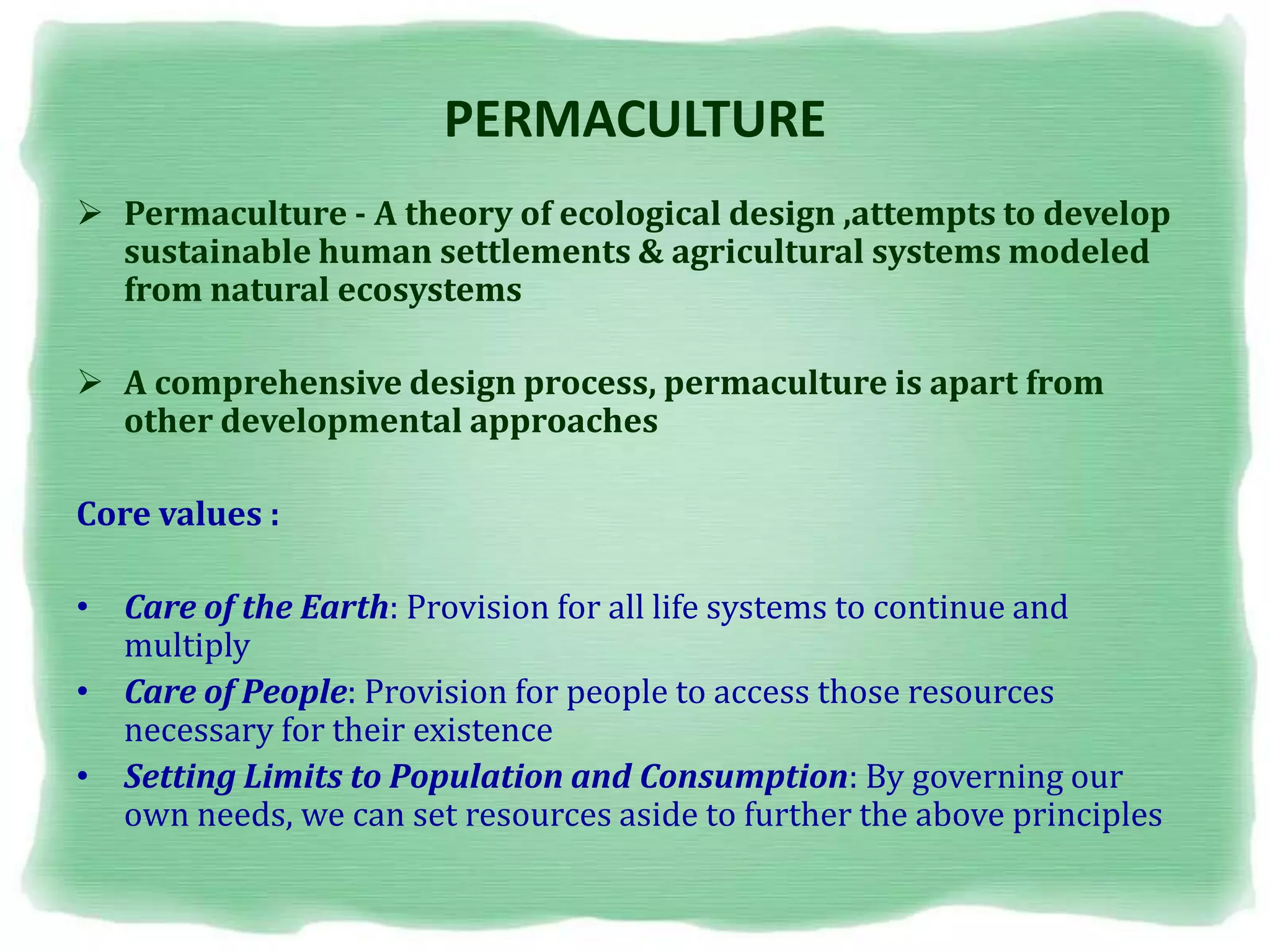 PERMACULTURE

➢ Permaculture - A theory of ecological design ,attempts to develop sustainable human settlements & agricultural systems modeled from natural ecosystems

➢ A comprehensive design process, permaculture is apart from other developmental approaches

Core values :

• Care of the Earth: Provision for all life systems to continue and multiply
• Care of People: Provision for people to access those resources necessary for their existence
• Setting Limits to Population and Consumption: By governing our own needs, we can set resources aside to further the above principles